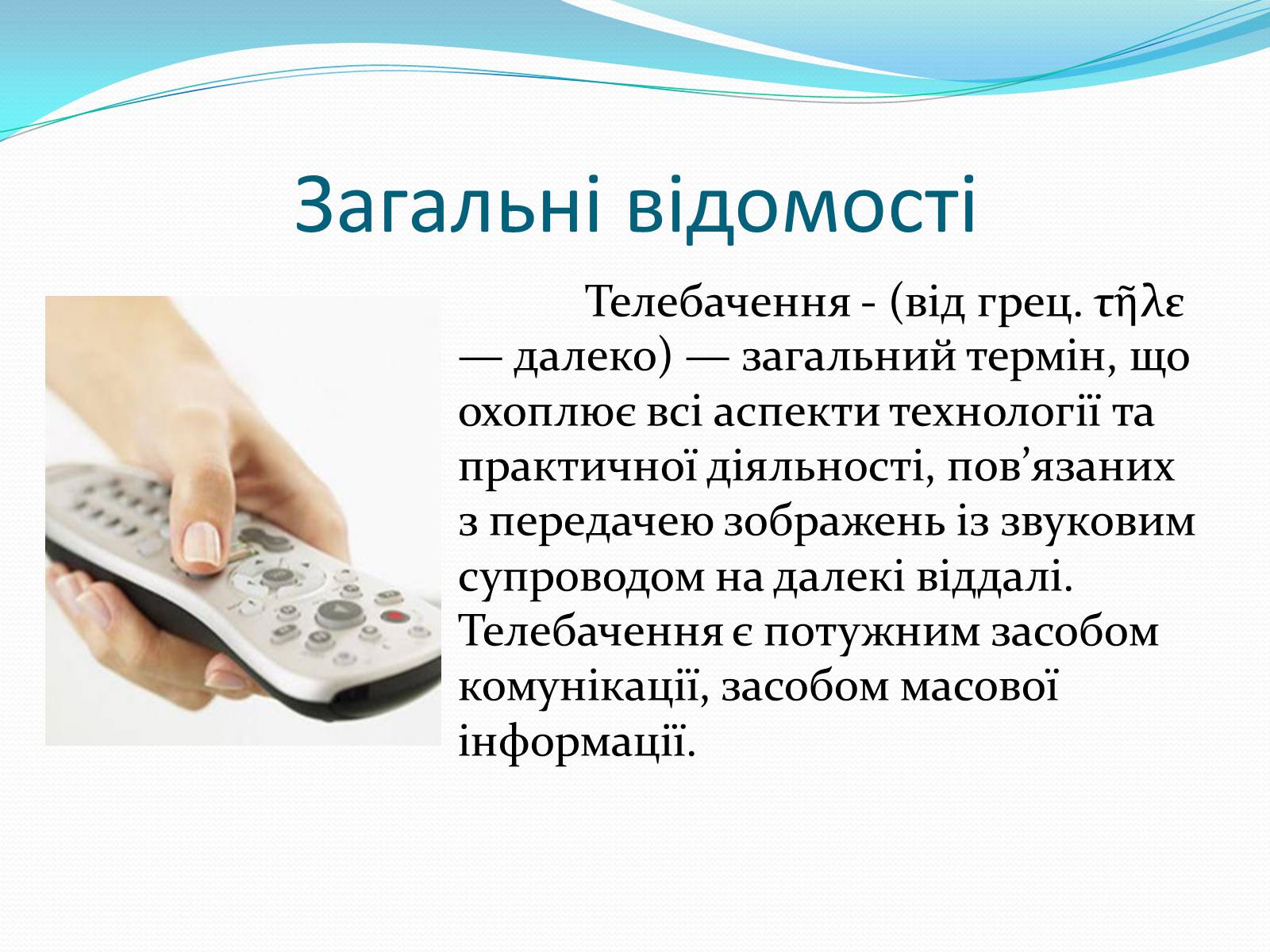 Загальні відомості

Телебачення - (від грец. τῆλε — далеко) — загальний термін, що охоплює всі аспекти технології та практичної діяльності, пов’язаних з передачею зображень із звуковим супроводом на далекі віддалі. Телебачення є потужним засобом комунікації, засобом масової інформації.